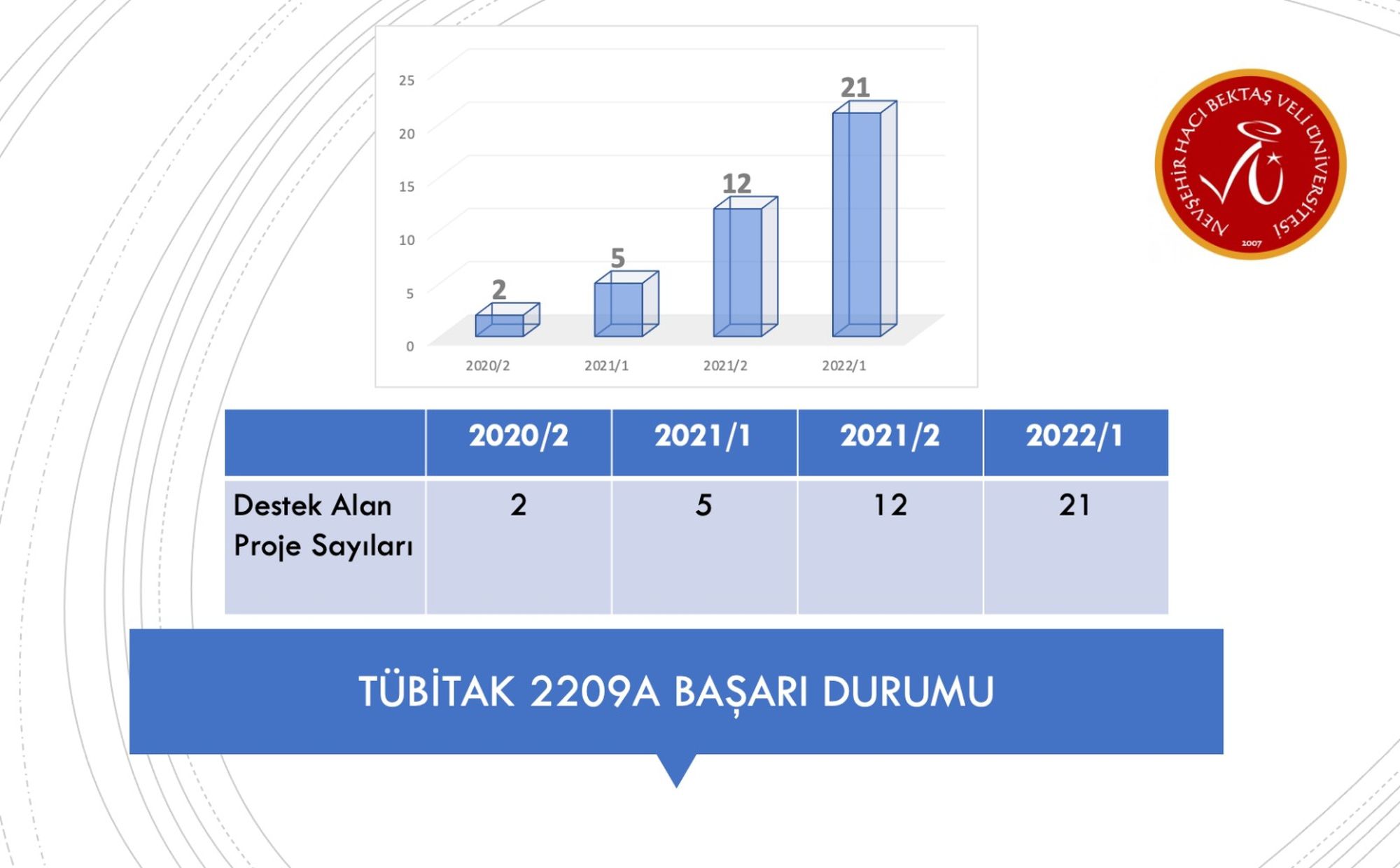 25
20
15
10
5
0

2
5
12
21

2020/2
2021/1
2021/2
2022/1

NEVŞEHİR HACI BEKTAŞ VELİ ÜNİVERSİTESİ
2007

| | 2020/2 | 2021/1 | 2021/2 | 2022/1 |
|---|---|---|---|---|
| Destek Alan Proje Sayıları | 2 | 5 | 12 | 21 |

TÜBİTAK 2209A BAŞARI DURUMU